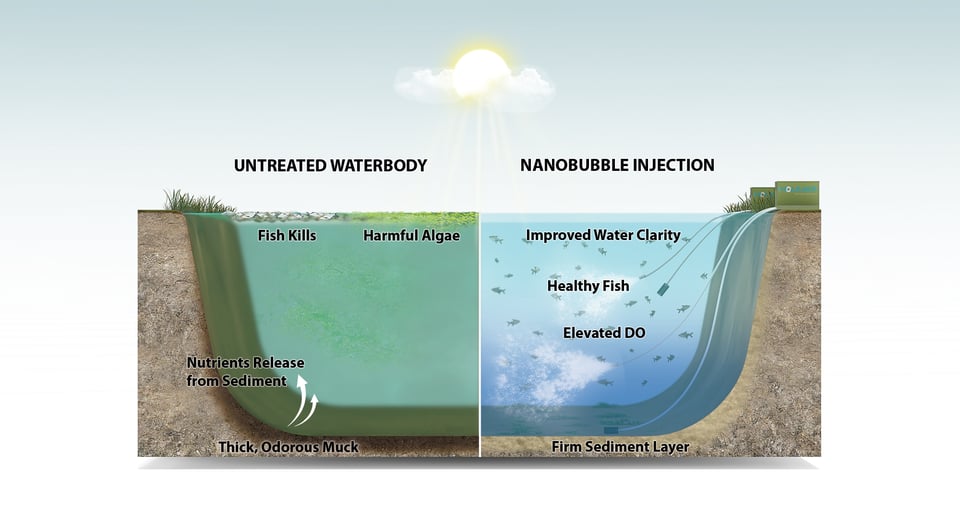 UNTREATED WATERBODY

Fish Kills

Harmful Algae

Nutrients Release from Sediment

Thick, Odorous Muck

NANOBUBBLE INJECTION

Improved Water Clarity

Healthy Fish

Elevated DO

Firm Sediment Layer